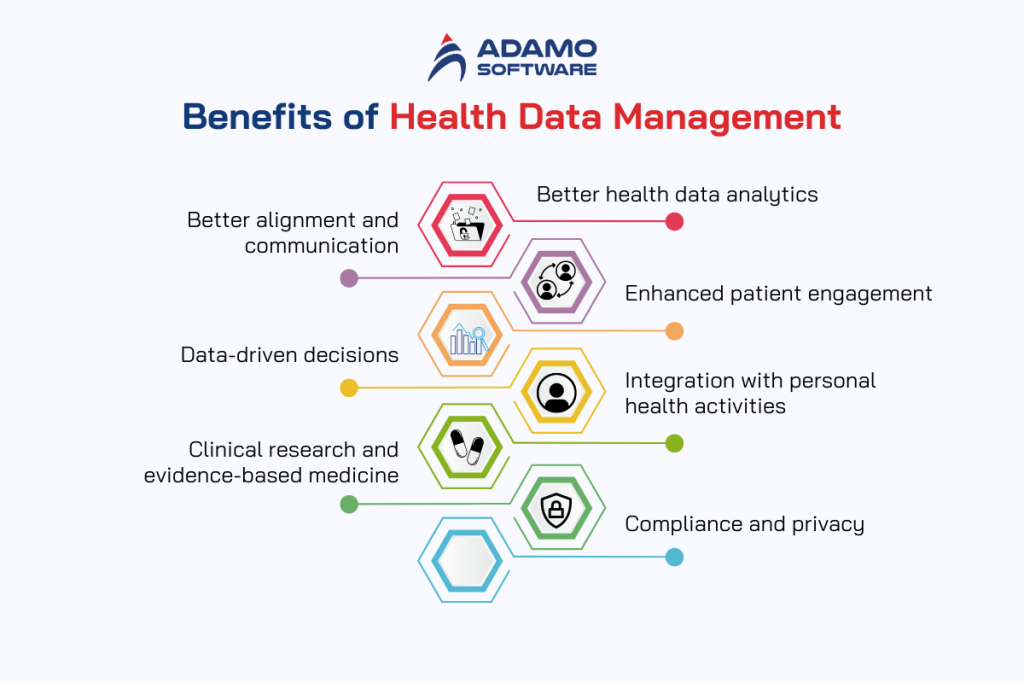 ADAMO SOFTWARE

Benefits of Health Data Management

Better health data analytics

Better alignment and communication

Enhanced patient engagement

Data-driven decisions

Integration with personal health activities

Clinical research and evidence-based medicine

Compliance and privacy